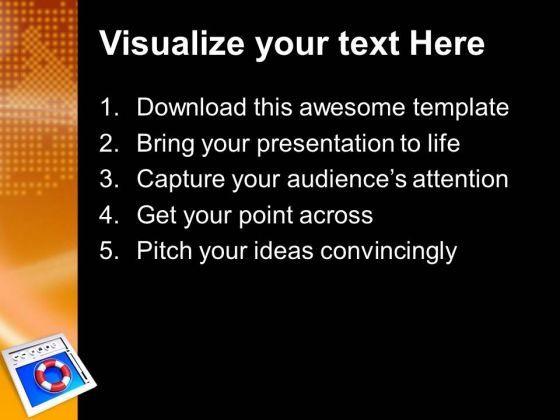 Visualize your text Here

1. Download this awesome template
2. Bring your presentation to life
3. Capture your audience's attention
4. Get your point across
5. Pitch your ideas convincingly